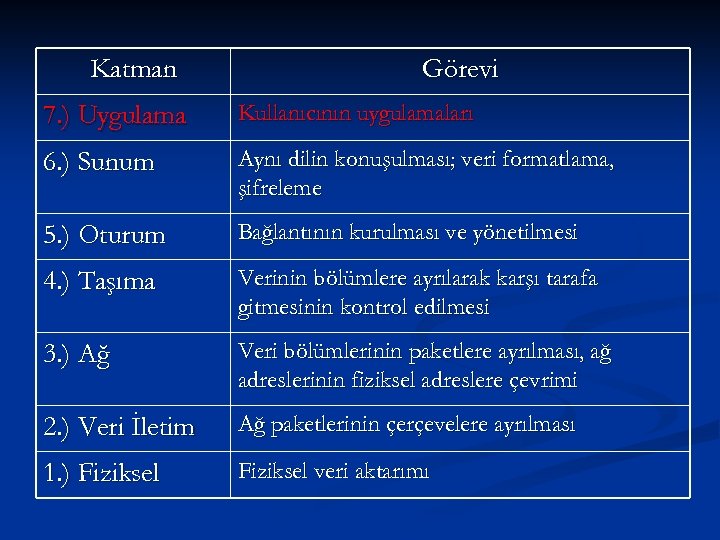 | Katman | Görevi |
|---|---|
| 7.) Uygulama | Kullanıcının uygulamaları |
| 6.) Sunum | Aynı dilin konuşulması; veri formatlama, şifreleme |
| 5.) Oturum | Bağlantının kurulması ve yönetilmesi |
| 4.) Taşıma | Verinin bölümlere ayrılarak karşı tarafa gitmesinin kontrol edilmesi |
| 3.) Ağ | Veri bölümlerinin paketlere ayrılması, ağ adreslerinin fiziksel adreslere çevrimi |
| 2.) Veri İletim | Ağ paketlerinin çerçevelere ayrılması |
| 1.) Fiziksel | Fiziksel veri aktarımı |